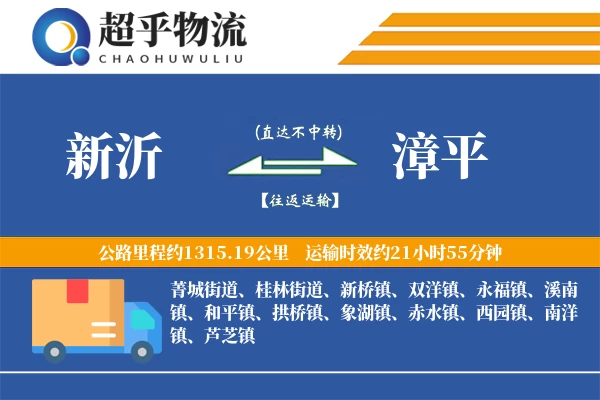 超乎物流
CHAOHUWULIU

新沂

(直达不中转)

【往返运输】

漳平

公路里程约1315.19公里 运输时效约21小时55分钟

菁城街道、桂林街道、新桥镇、双洋镇、永福镇、溪南镇、和平镇、拱桥镇、象湖镇、赤水镇、西园镇、南洋镇、芦芝镇